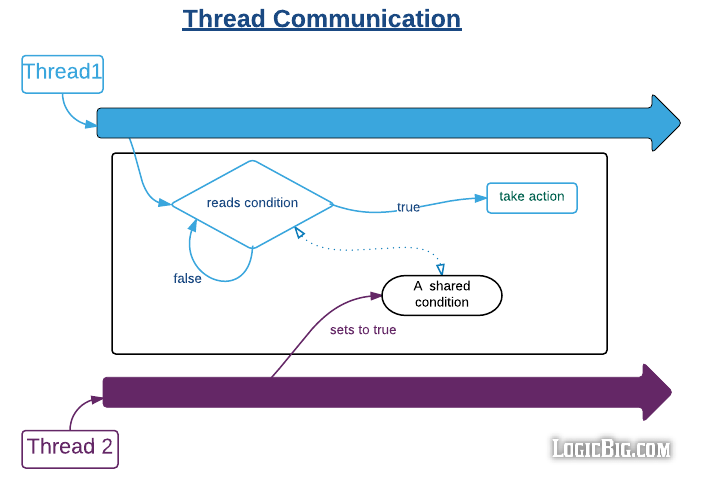 Thread Communication

Thread1

reads condition

true

take action

false

A shared condition

sets to true

Thread 2

LogicBig.com